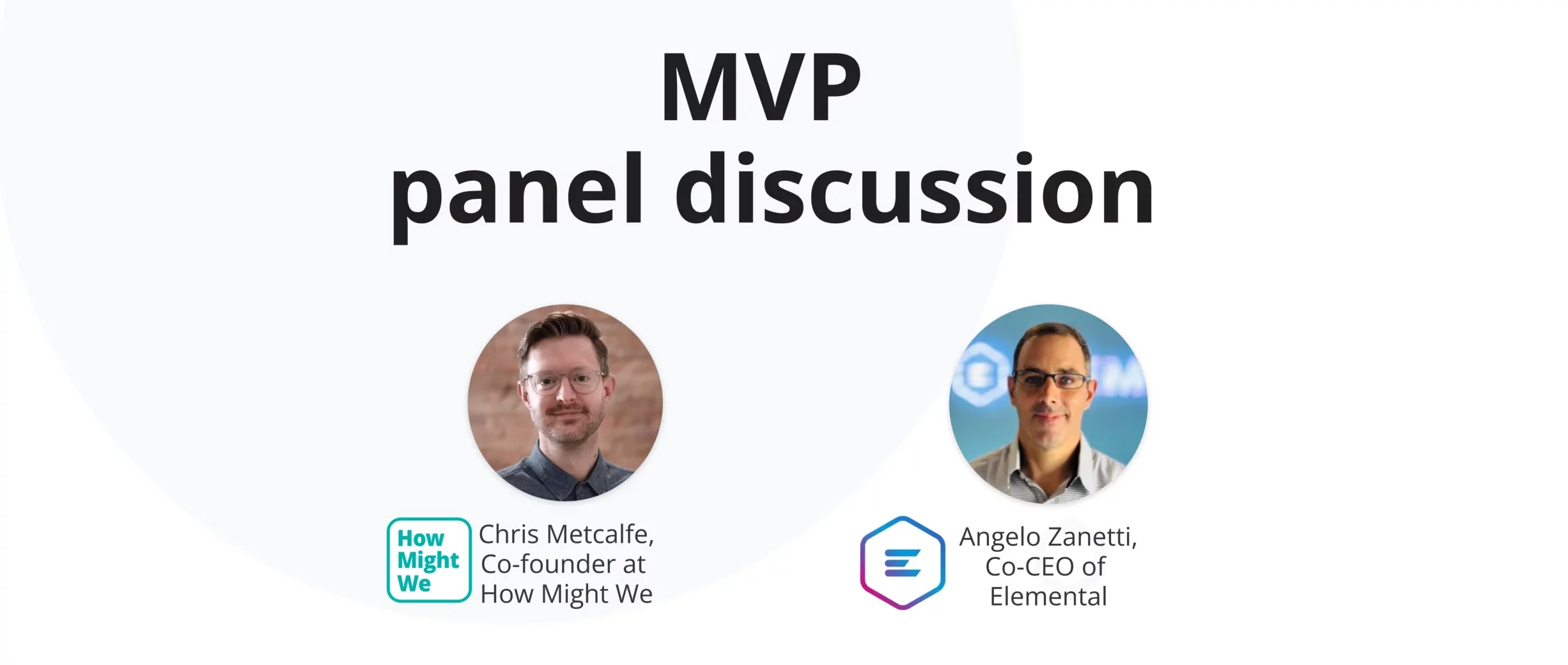 MVP
panel discussion

How Might We

Chris Metcalfe, Co-founder at How Might We

Angelo Zanetti, Co-CEO of Elemental